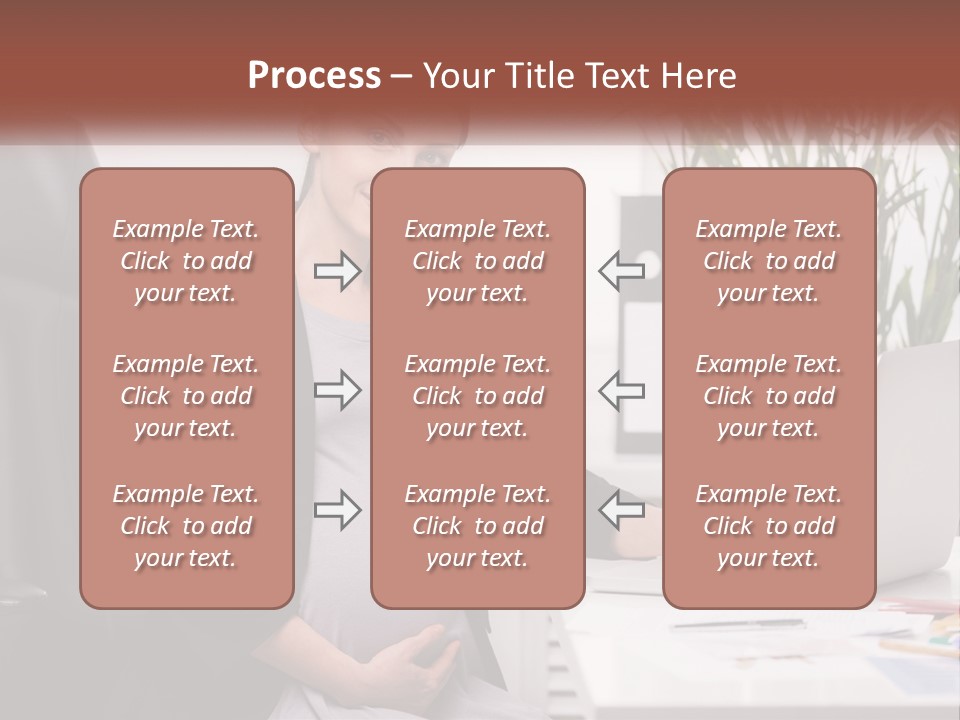 Process – Your Title Text Here

Example Text. Click to add your text.

Example Text. Click to add your text.

Example Text. Click to add your text.

Example Text. Click to add your text.

Example Text. Click to add your text.

Example Text. Click to add your text.

Example Text. Click to add your text.

Example Text. Click to add your text.

Example Text. Click to add your text.